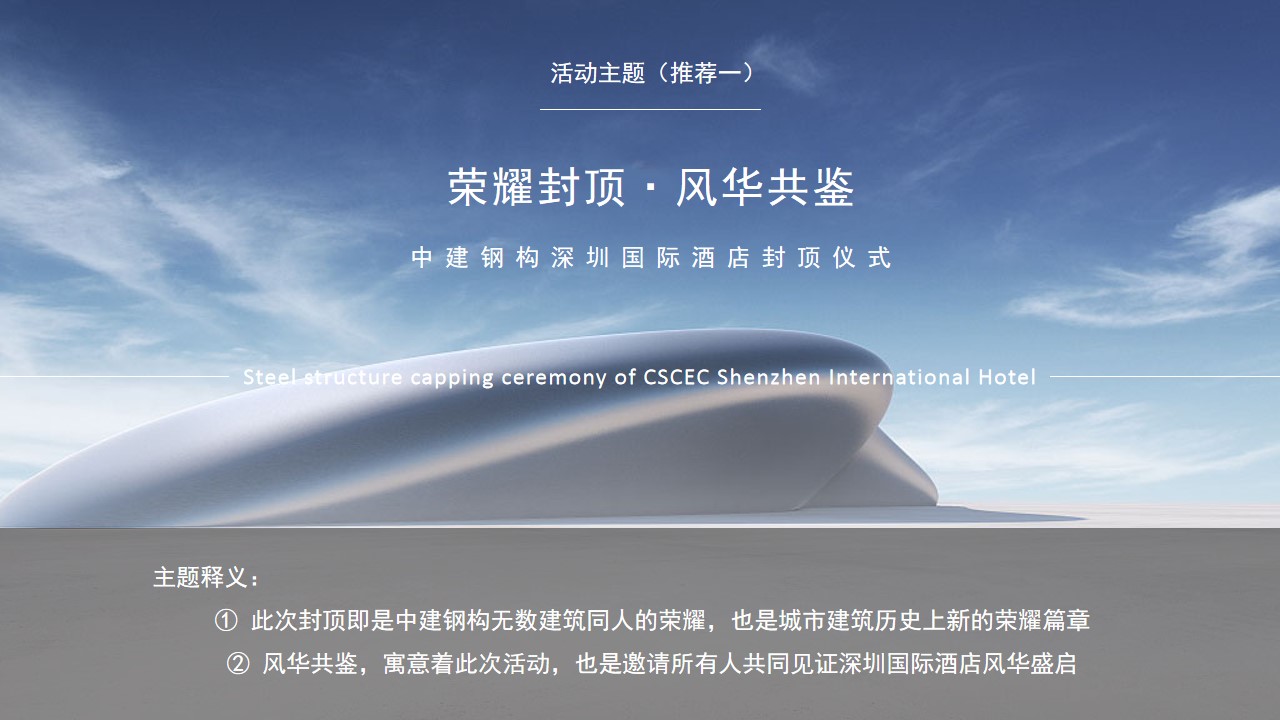 活动主题（推荐一）

荣耀封顶 · 风华共鉴

中建钢构深圳国际酒店封顶仪式

Steel structure capping ceremony of CSCEC Shenzhen International Hotel

主题释义：

① 此次封顶即是中建钢构无数建筑同人的荣耀，也是城市建筑历史上新的荣耀篇章

② 风华共鉴，寓意着此次活动，也是邀请所有人共同见证深圳国际酒店风华盛启